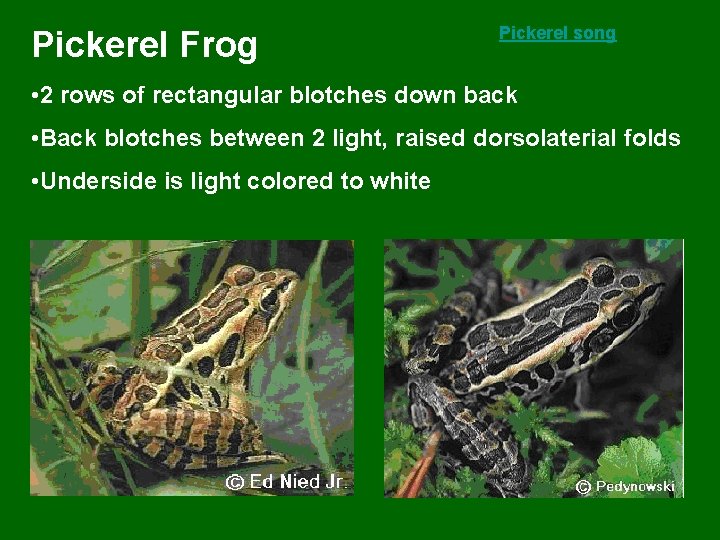 Pickerel Frog

Pickerel song

•2 rows of rectangular blotches down back

•Back blotches between 2 light, raised dorsolaterial folds

•Underside is light colored to white

© Ed Nied Jr.

© Pedynowski